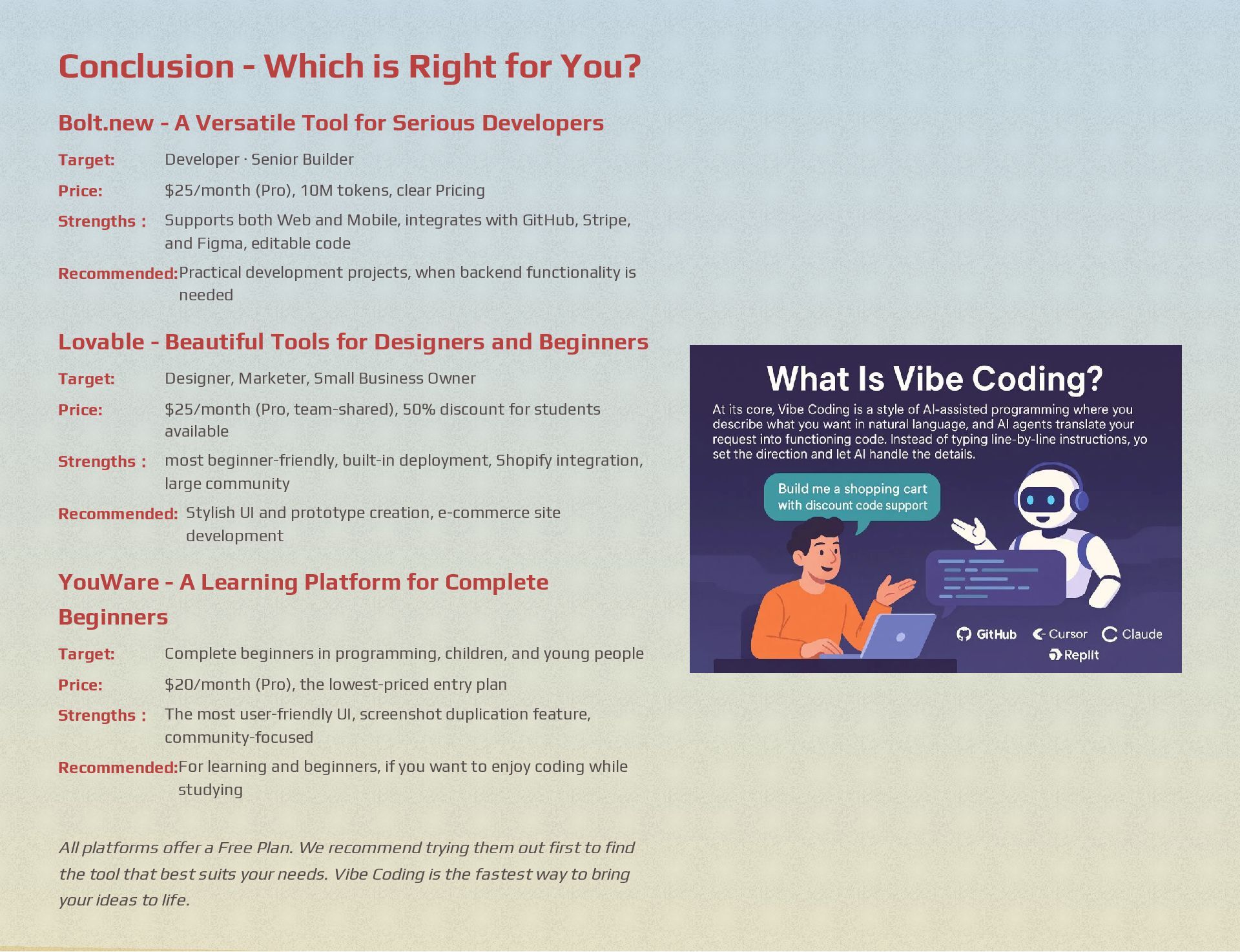 Conclusion - Which is Right for You?

Bolt.new - A Versatile Tool for Serious Developers

Target: Developer · Senior Builder

Price: $25/month (Pro), 10M tokens, clear Pricing

Strengths : Supports both Web and Mobile, integrates with GitHub, Stripe, and Figma, editable code

Recommended: Practical development projects, when backend functionality is needed

Lovable - Beautiful Tools for Designers and Beginners

Target: Designer, Marketer, Small Business Owner

Price: $25/month (Pro, team-shared), 50% discount for students available

Strengths : most beginner-friendly, built-in deployment, Shopify integration, large community

Recommended: Stylish UI and prototype creation, e-commerce site development

YouWare - A Learning Platform for Complete Beginners

Target: Complete beginners in programming, children, and young people

Price: $20/month (Pro), the lowest-priced entry plan

Strengths : The most user-friendly UI, screenshot duplication feature, community-focused

Recommended: For learning and beginners, if you want to enjoy coding while studying

All platforms offer a Free Plan. We recommend trying them out first to find the tool that best suits your needs. Vibe Coding is the fastest way to bring your ideas to life.

What Is Vibe Coding?

At its core, Vibe Coding is a style of AI-assisted programming where you describe what you want in natural language, and AI agents translate your request into functioning code. Instead of typing line-by-line instructions, yo set the direction and let AI handle the details.

Build me a shopping cart with discount code support

GitHub Cursor Claude Replit